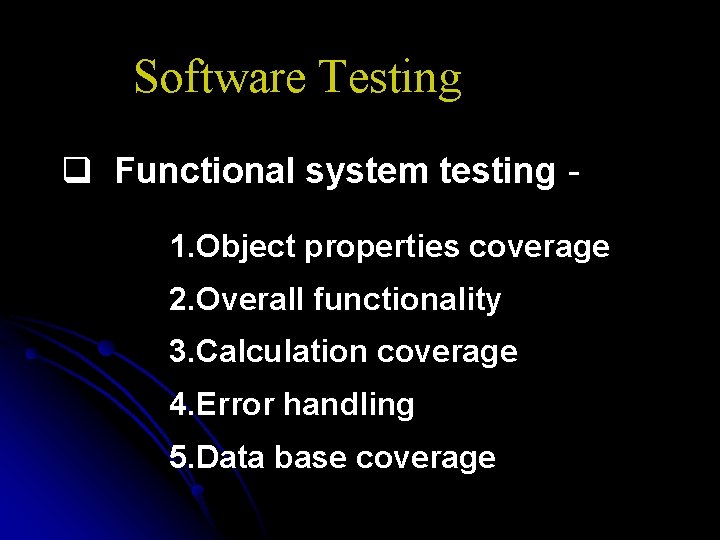 Software Testing

❑ Functional system testing -

1.Object properties coverage
2.Overall functionality
3.Calculation coverage
4.Error handling
5.Data base coverage